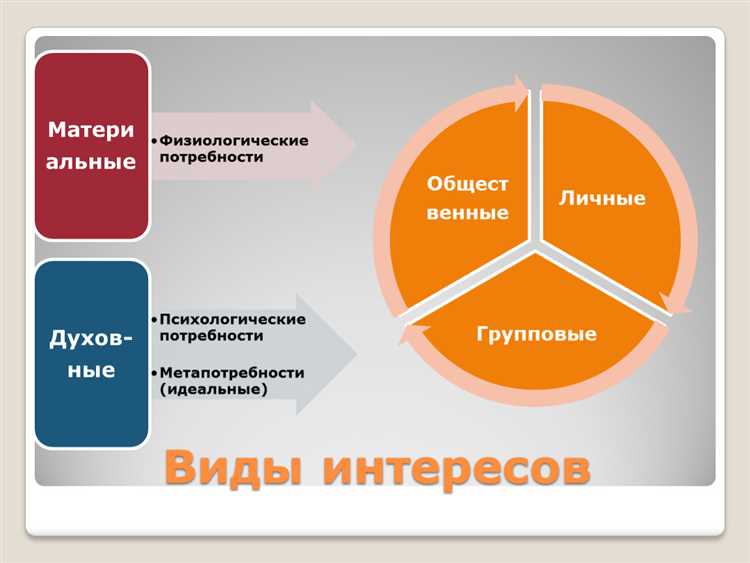 Матери альные

•Физиологические потребности

Духов-ные

•Психологические потребности

•Метапотребности (идеальные)

Общест венные

Личные

Групповые

Виды интересов